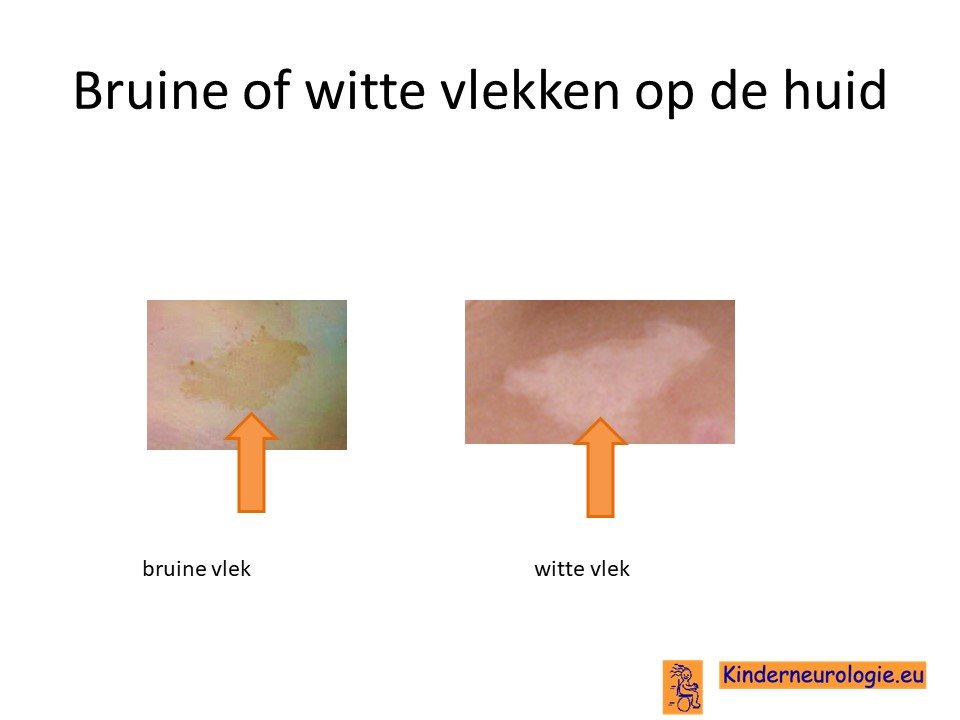 Bruine of witte vlekken op de huid

bruine vlek

witte vlek

Kinderneurologie.eu